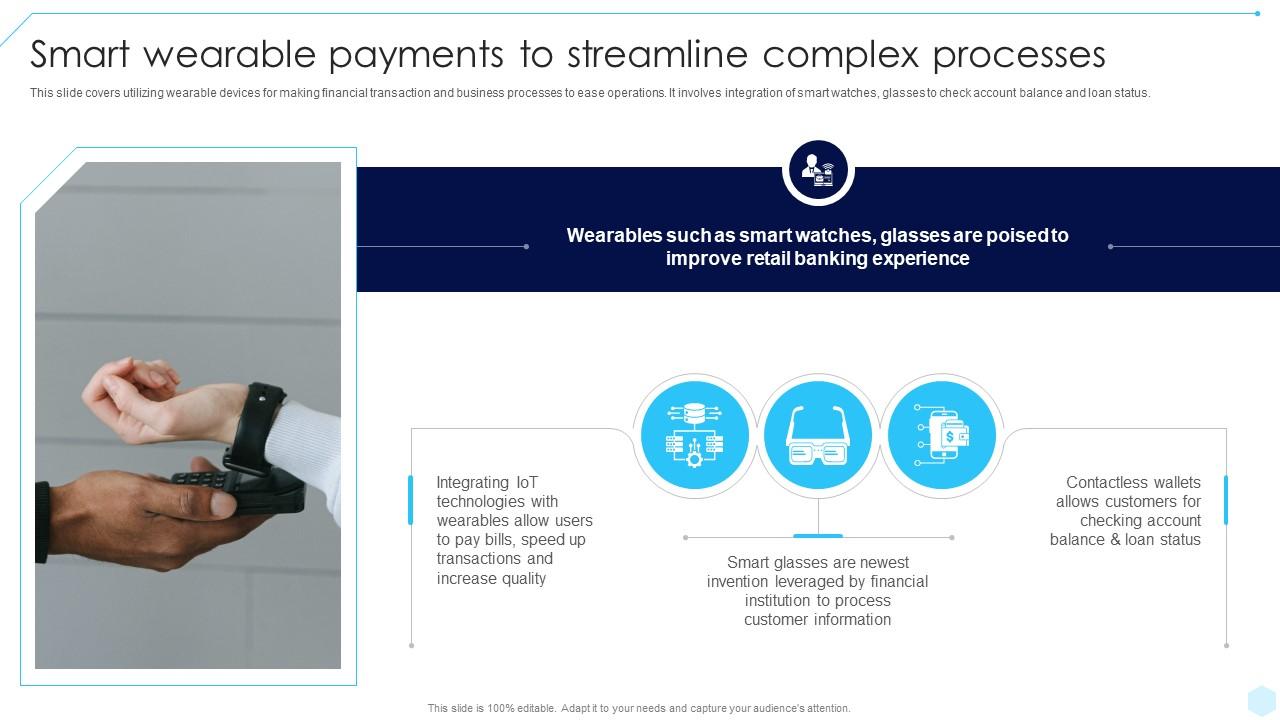 Smart wearable payments to streamline complex processes

This slide covers utilizing wearable devices for making financial transaction and business processes to ease operations. It involves integration of smart watches, glasses to check account balance and loan status.

Wearables such as smart watches, glasses are poised to improve retail banking experience

Integrating IoT technologies with wearables allow users to pay bills, speed up transactions and increase quality

Smart glasses are newest invention leveraged by financial institution to process customer information

Contactless wallets allows customers for checking account balance & loan status

This slide is 100% editable. Adapt it to your needs and capture your audience's attention.